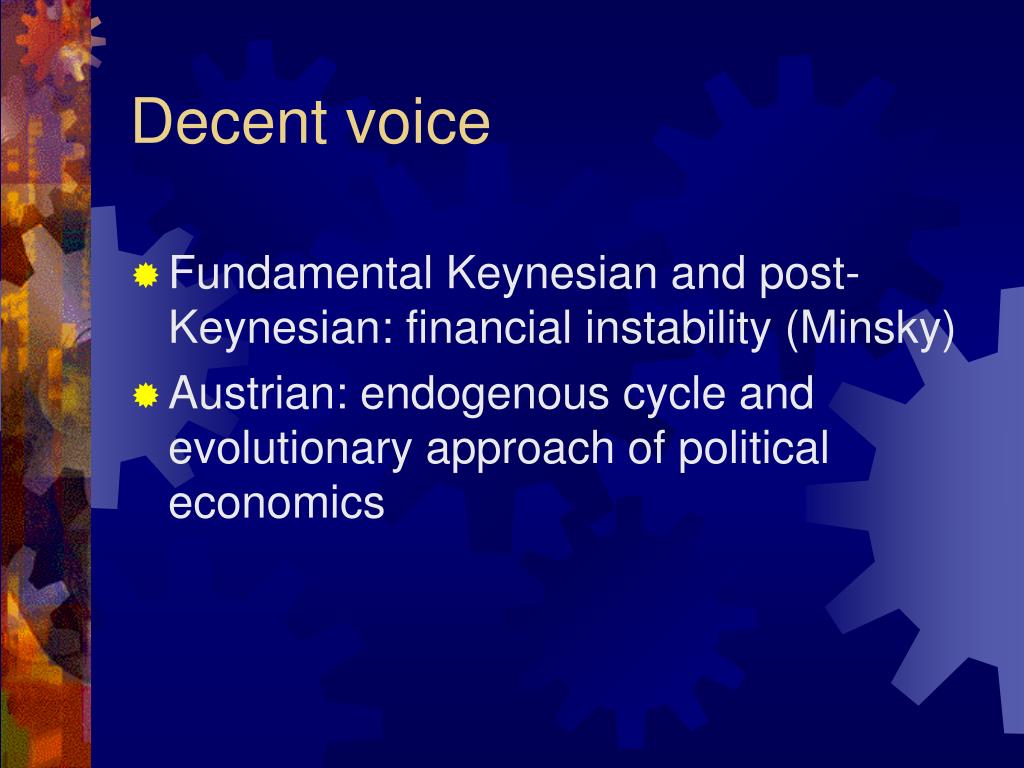 Decent voice

Fundamental Keynesian and post-Keynesian: financial instability (Minsky)

Austrian: endogenous cycle and evolutionary approach of political economics